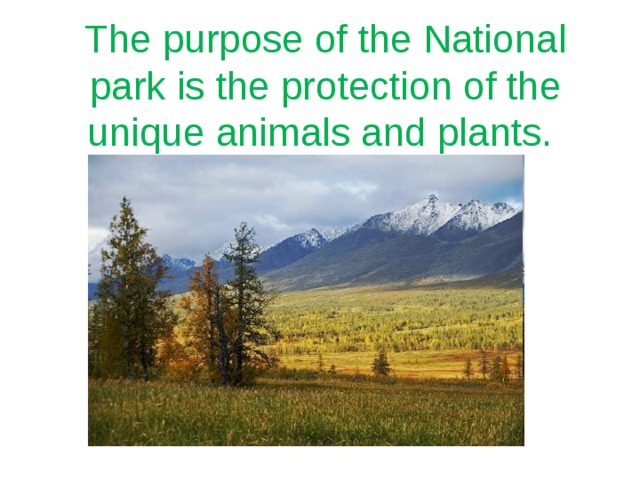 The purpose of the National park is the protection of the unique animals and plants.